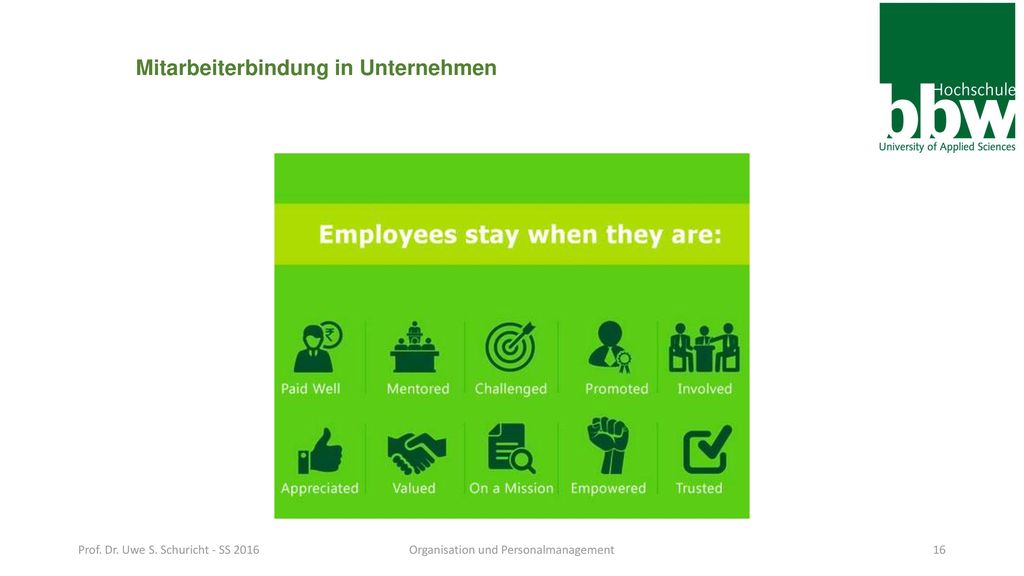 Mitarbeiterbindung in Unternehmen

Hochschule
bbw
University of Applied Sciences

Employees stay when they are:

Paid Well
Mentored
Challenged
Promoted
Involved
Appreciated
Valued
On a Mission
Empowered
Trusted

Prof. Dr. Uwe S. Schuricht - SS 2016
Organisation und Personalmanagement
16